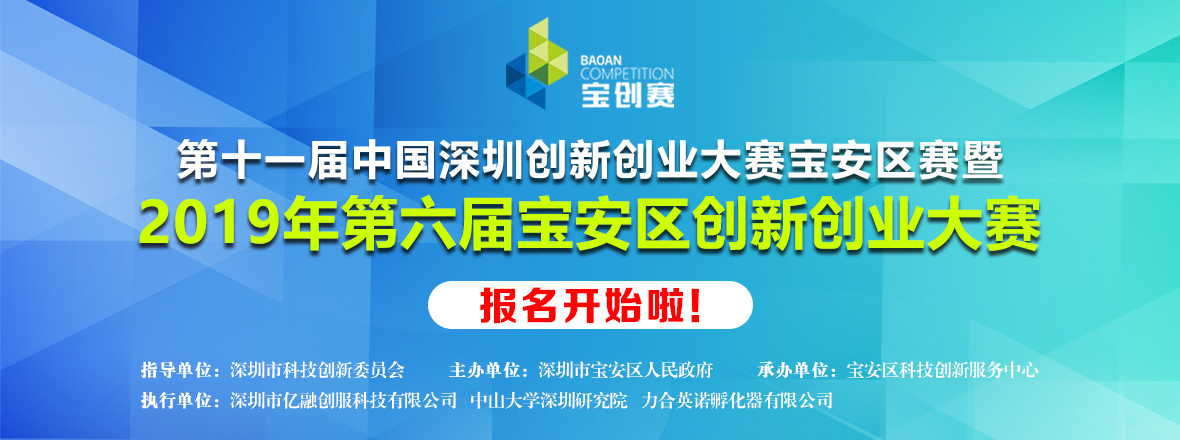 BAOAN COMPETITION
宝创赛

第十一届中国深圳创新创业大赛宝安区赛暨
2019年第六届宝安区创新创业大赛

报名开始啦!

指导单位：深圳市科技创新委员会　主办单位：深圳市宝安区人民政府　承办单位：宝安区科技创新服务中心
执行单位：深圳市亿融创服科技有限公司　中山大学深圳研究院　力合英诺孵化器有限公司